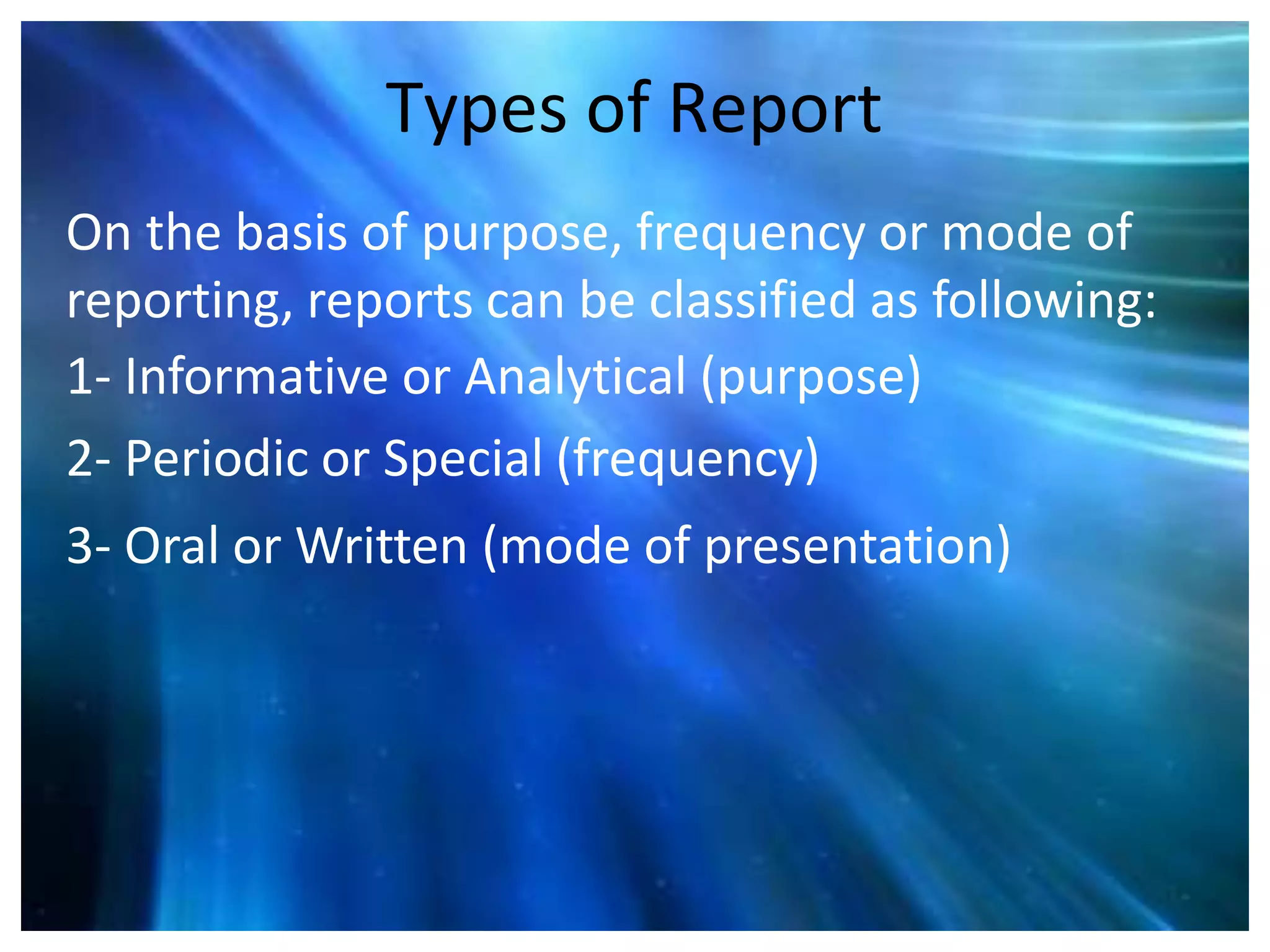 Types of Report

On the basis of purpose, frequency or mode of reporting, reports can be classified as following:

1- Informative or Analytical (purpose)

2- Periodic or Special (frequency)

3- Oral or Written (mode of presentation)